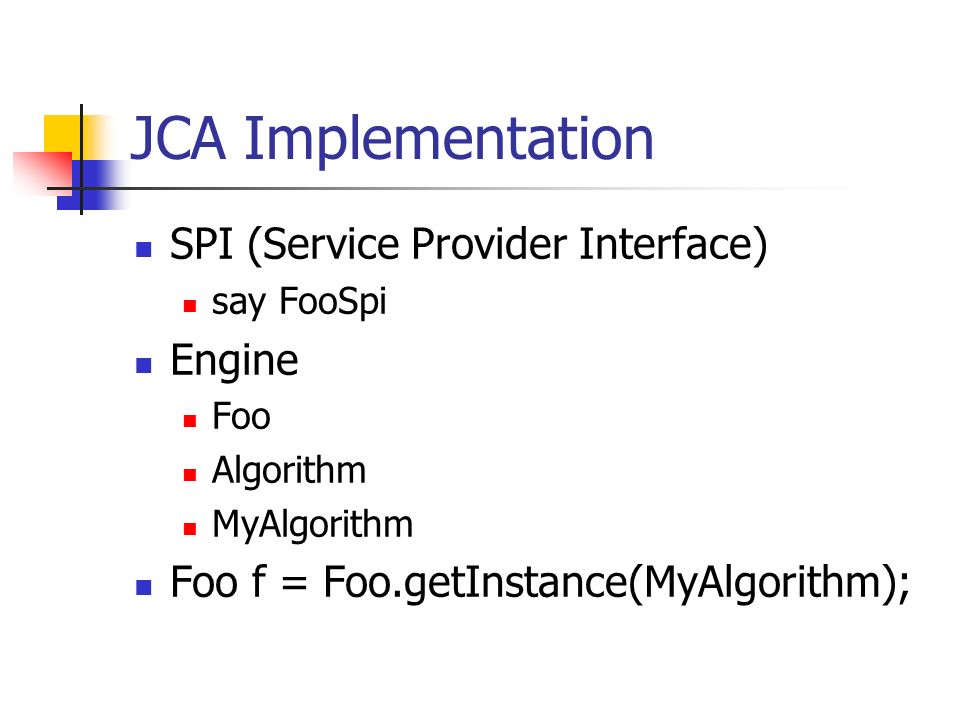 JCA Implementation

SPI (Service Provider Interface)
say FooSpi
Engine
Foo
Algorithm
MyAlgorithm
Foo f = Foo.getInstance(MyAlgorithm);